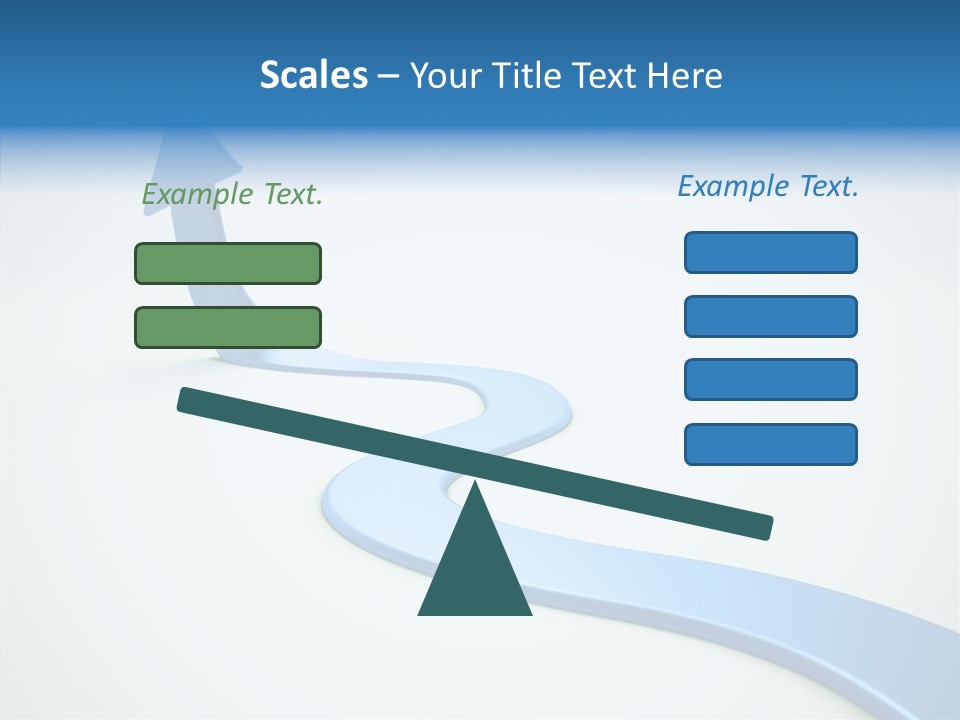 Scales – Your Title Text Here

Example Text.

Example Text.